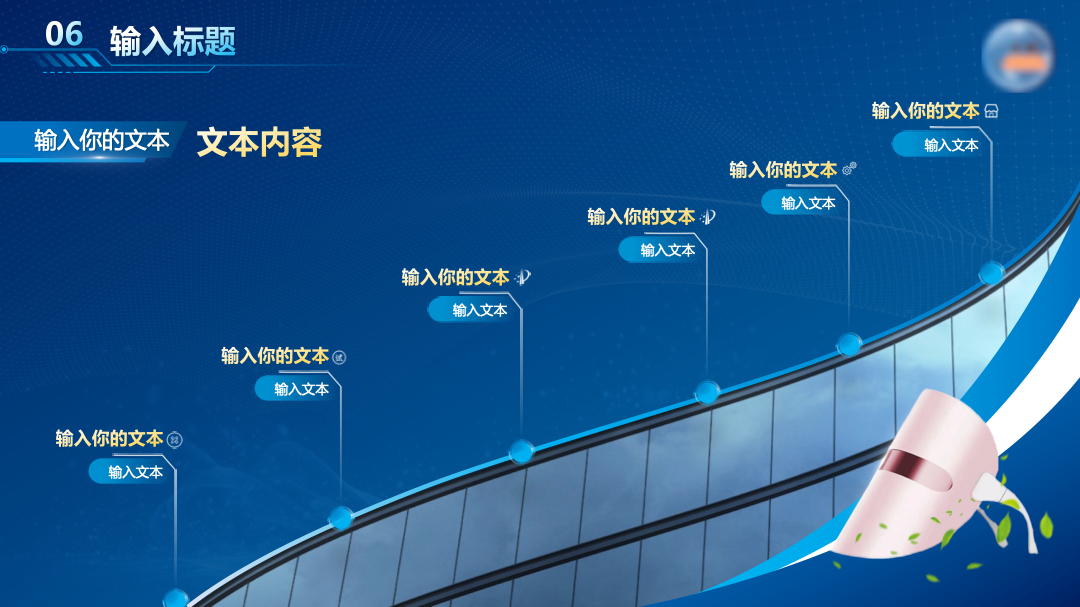 06 输入标题

输入你的文本 文本内容

输入你的文本
输入文本

输入你的文本
输入文本

输入你的文本
输入文本

输入你的文本
输入文本

输入你的文本
输入文本

输入你的文本
输入文本